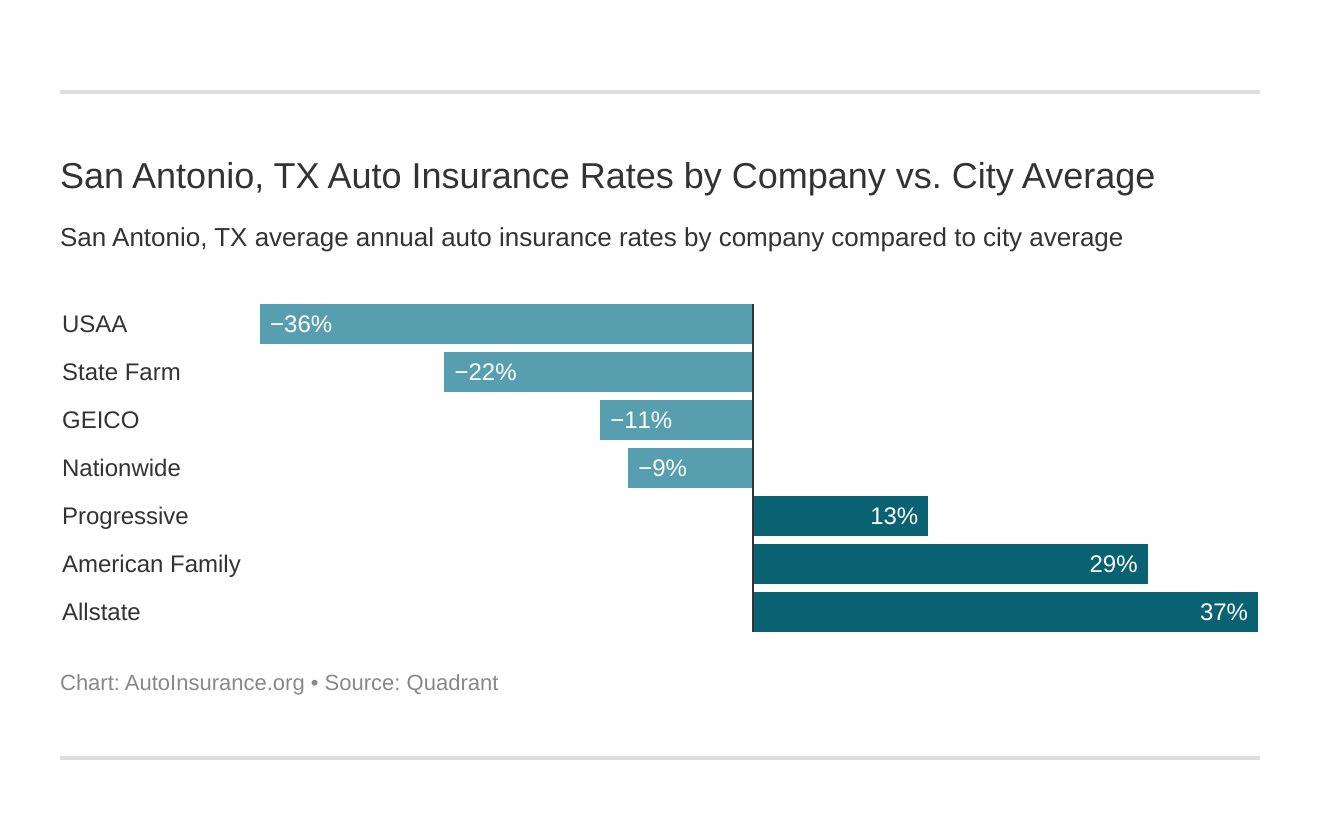 San Antonio, TX Auto Insurance Rates by Company vs. City Average

San Antonio, TX average annual auto insurance rates by company compared to city average

USAA −36%
State Farm −22%
GEICO −11%
Nationwide −9%
Progressive 13%
American Family 29%
Allstate 37%

Chart: AutoInsurance.org • Source: Quadrant